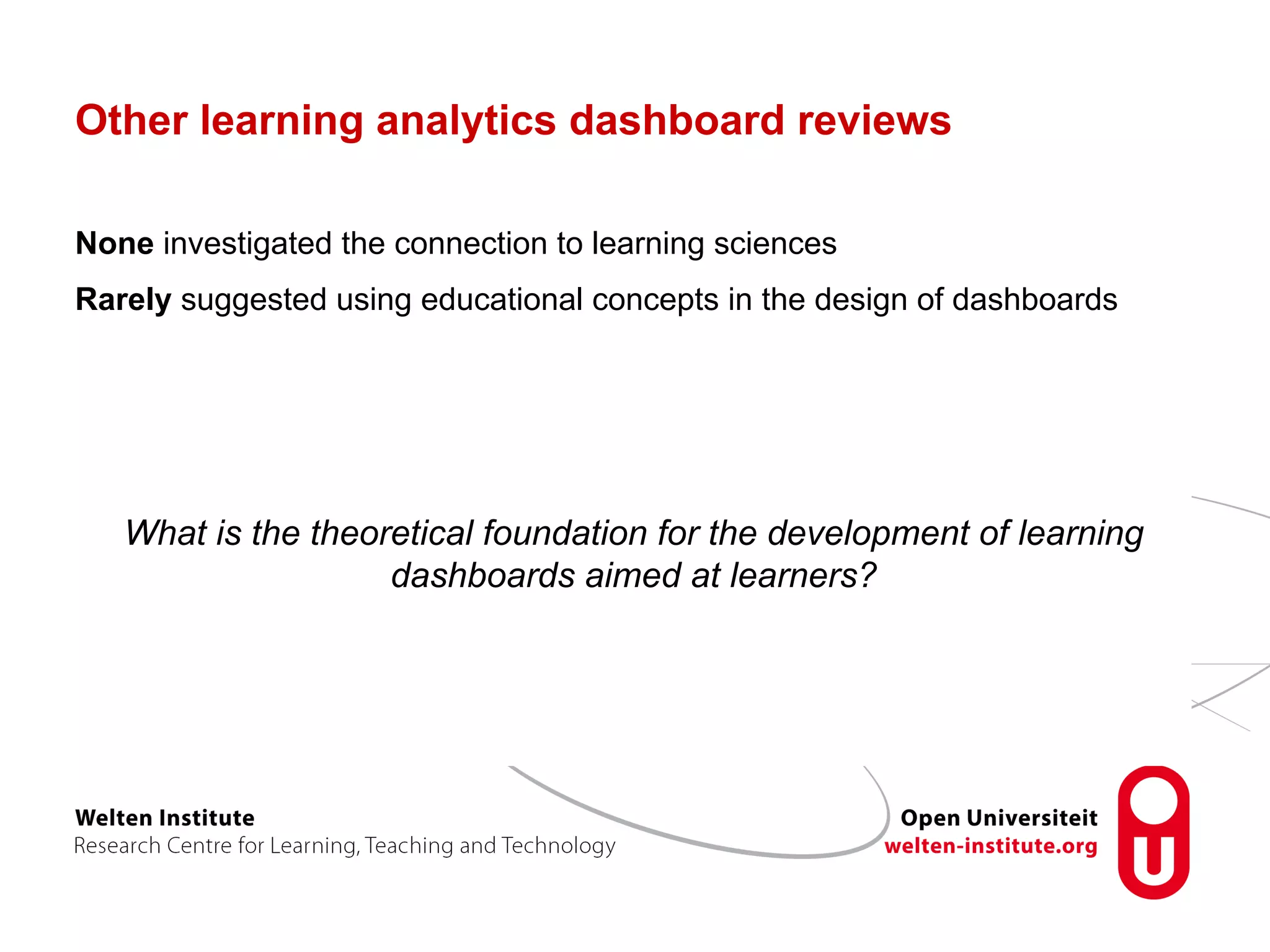 Other learning analytics dashboard reviews

None investigated the connection to learning sciences

Rarely suggested using educational concepts in the design of dashboards

What is the theoretical foundation for the development of learning dashboards aimed at learners?

Welten Institute
Research Centre for Learning, Teaching and Technology

Open Universiteit
welten-institute.org